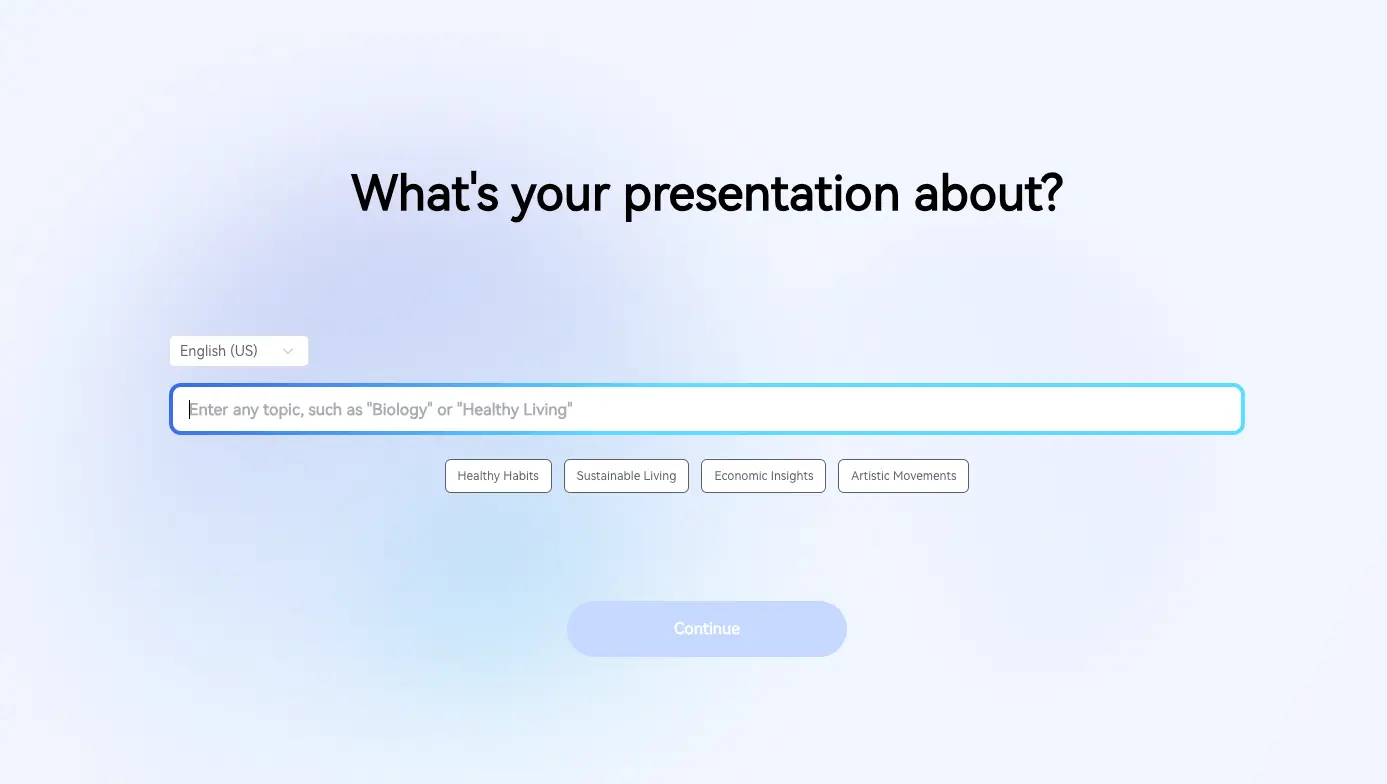 What's your presentation about?

English (US)

Enter any topic, such as "Biology" or "Healthy Living"

Healthy Habits

Sustainable Living

Economic Insights

Artistic Movements

Continue